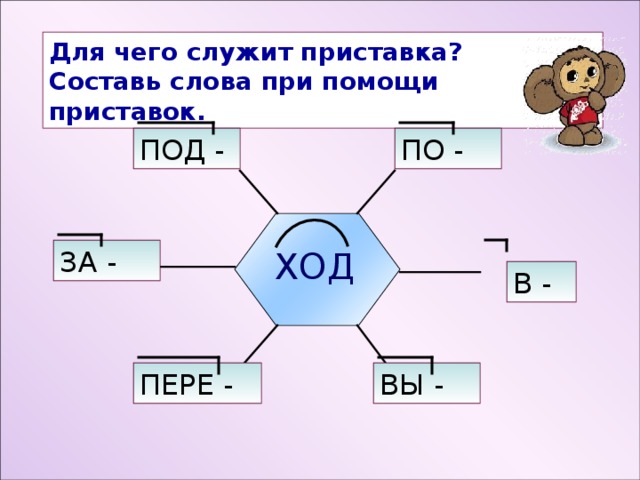 Для чего служит приставка? Составь слова при помощи приставок.

ПОД -

ПО -

ЗА -

ХОД

В -

ПЕРЕ -

ВЫ -